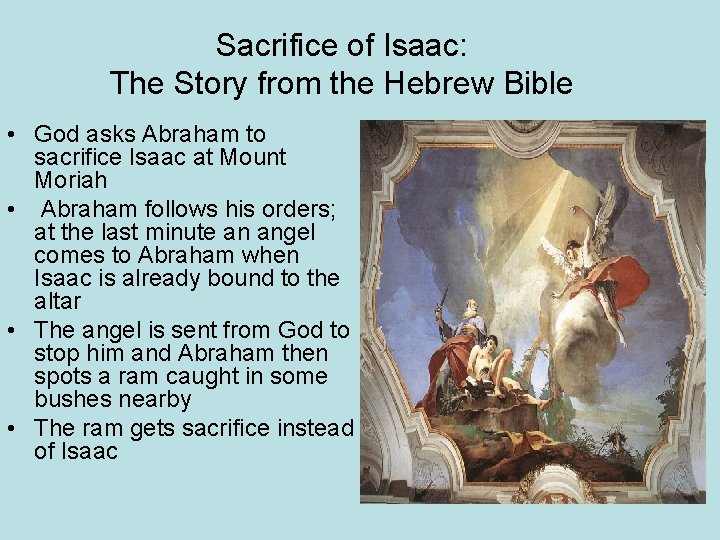 Sacrifice of Isaac:
The Story from the Hebrew Bible

• God asks Abraham to sacrifice Isaac at Mount Moriah
• Abraham follows his orders; at the last minute an angel comes to Abraham when Isaac is already bound to the altar
• The angel is sent from God to stop him and Abraham then spots a ram caught in some bushes nearby
• The ram gets sacrifice instead of Isaac